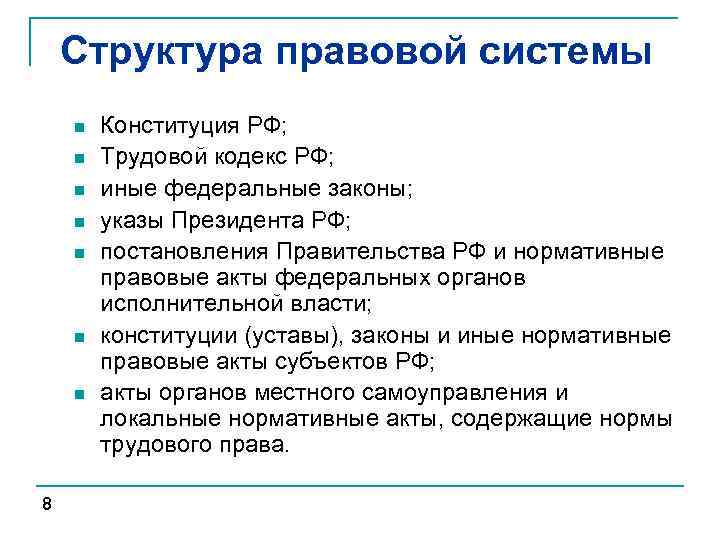 Структура правовой системы

- Конституция РФ;
- Трудовой кодекс РФ;
- иные федеральные законы;
- указы Президента РФ;
- постановления Правительства РФ и нормативные правовые акты федеральных органов исполнительной власти;
- конституции (уставы), законы и иные нормативные правовые акты субъектов РФ;
- акты органов местного самоуправления и локальные нормативные акты, содержащие нормы трудового права.

8